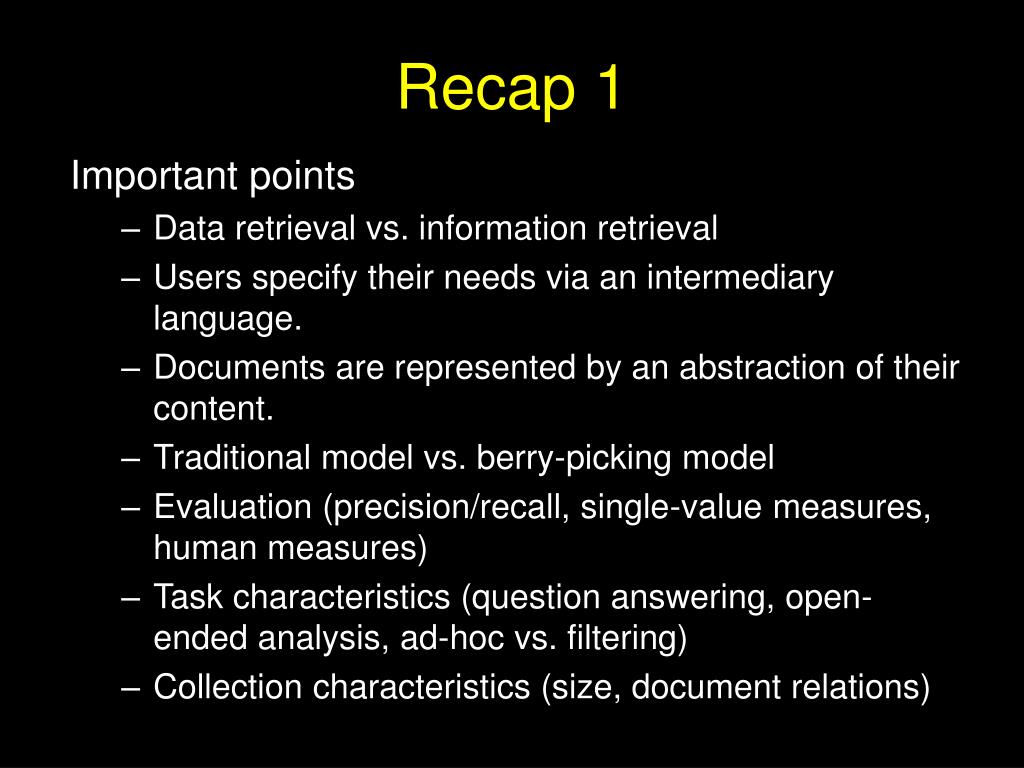 Recap 1

Important points
– Data retrieval vs. information retrieval
– Users specify their needs via an intermediary language.
– Documents are represented by an abstraction of their content.
– Traditional model vs. berry-picking model
– Evaluation (precision/recall, single-value measures, human measures)
– Task characteristics (question answering, open-ended analysis, ad-hoc vs. filtering)
– Collection characteristics (size, document relations)